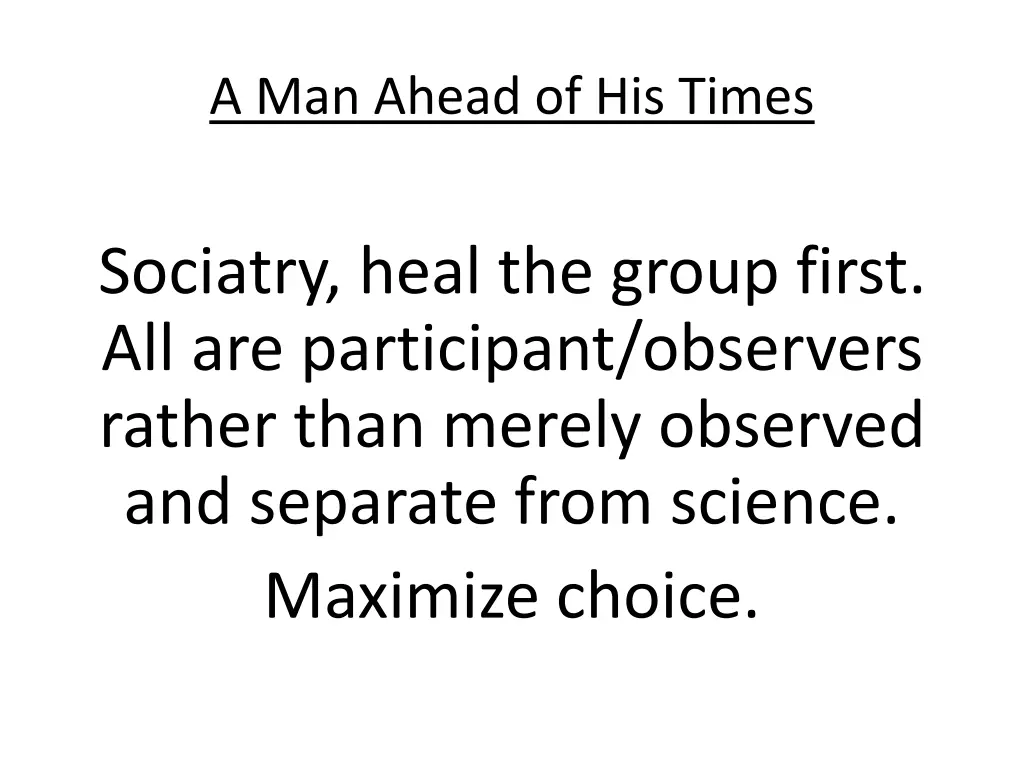 A Man Ahead of His Times

Sociatry, heal the group first. All are participant/observers rather than merely observed and separate from science.

Maximize choice.